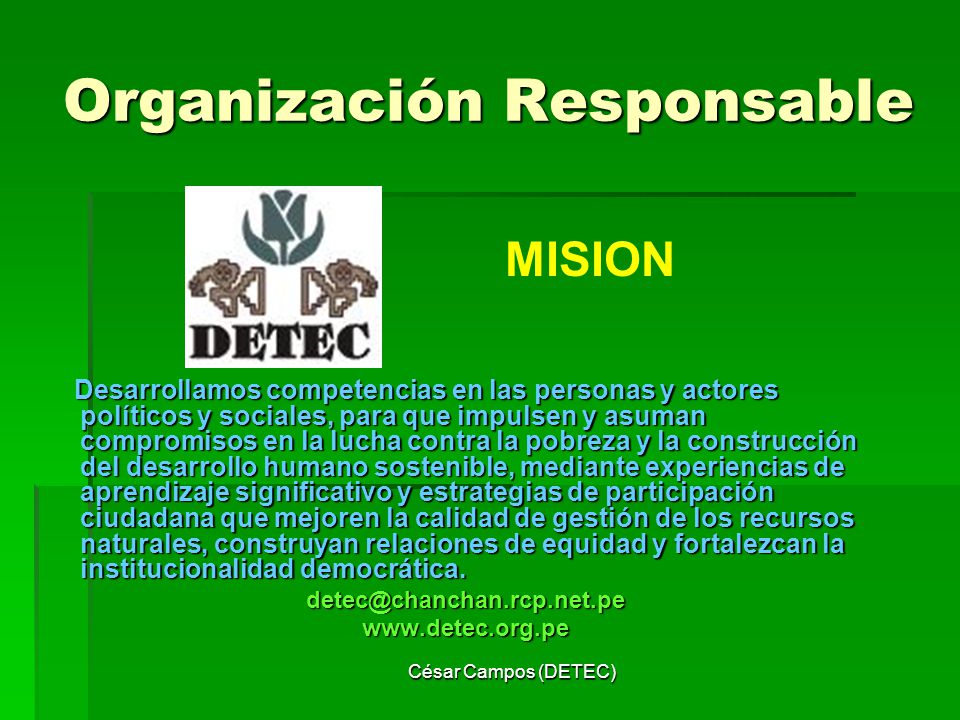 Organización Responsable

DETEC

MISION

Desarrollamos competencias en las personas y actores políticos y sociales, para que impulsen y asuman compromisos en la lucha contra la pobreza y la construcción del desarrollo humano sostenible, mediante experiencias de aprendizaje significativo y estrategias de participación ciudadana que mejoren la calidad de gestión de los recursos naturales, construyan relaciones de equidad y fortalezcan la institucionalidad democrática.

detec@chanchan.rcp.net.pe
www.detec.org.pe

César Campos (DETEC)